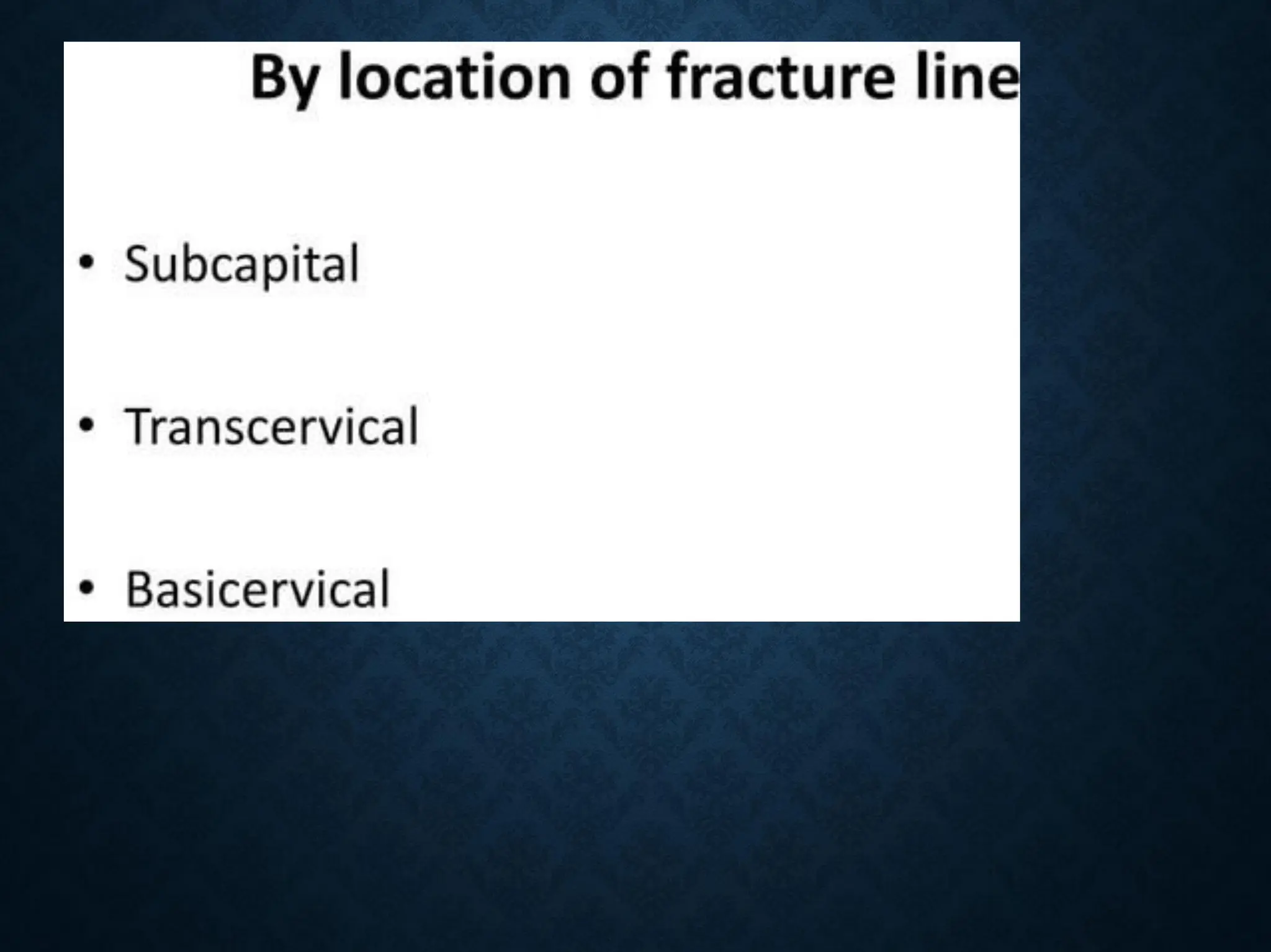 By location of fracture line

• Subcapital

• Transcervical

• Basicervical